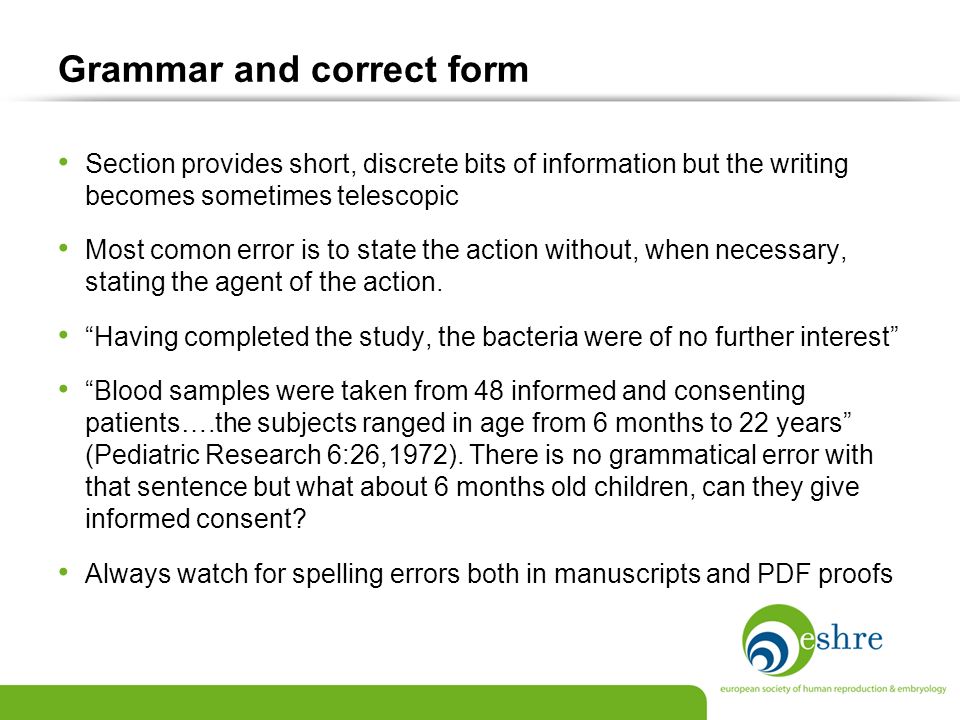 Grammar and correct form

• Section provides short, discrete bits of information but the writing becomes sometimes telescopic

• Most comon error is to state the action without, when necessary, stating the agent of the action.

• “Having completed the study, the bacteria were of no further interest”

• “Blood samples were taken from 48 informed and consenting patients….the subjects ranged in age from 6 months to 22 years” (Pediatric Research 6:26,1972). There is no grammatical error with that sentence but what about 6 months old children, can they give informed consent?

• Always watch for spelling errors both in manuscripts and PDF proofs

eshre

european society of human reproduction & embryology